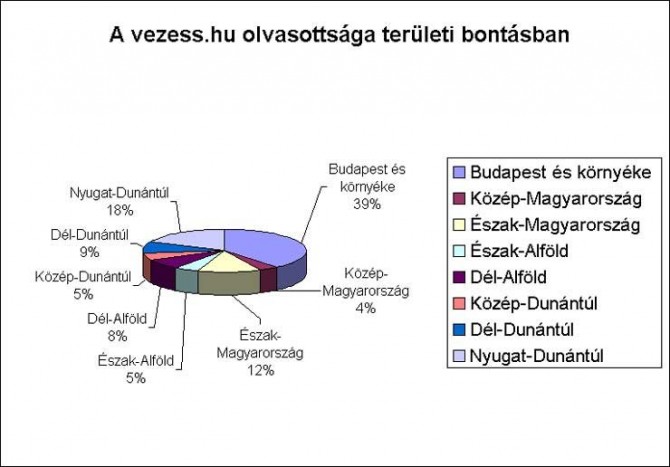 A vezess.hu olvasottsága területi bontásban

Budapest és környéke 39%
Közép-Magyarország 4%
Észak-Magyarország 12%
Észak-Alföld 5%
Dél-Alföld 8%
Közép-Dunántúl 5%
Dél-Dunántúl 9%
Nyugat-Dunántúl 18%

Budapest és környéke
Közép-Magyarország
Észak-Magyarország
Észak-Alföld
Dél-Alföld
Közép-Dunántúl
Dél-Dunántúl
Nyugat-Dunántúl